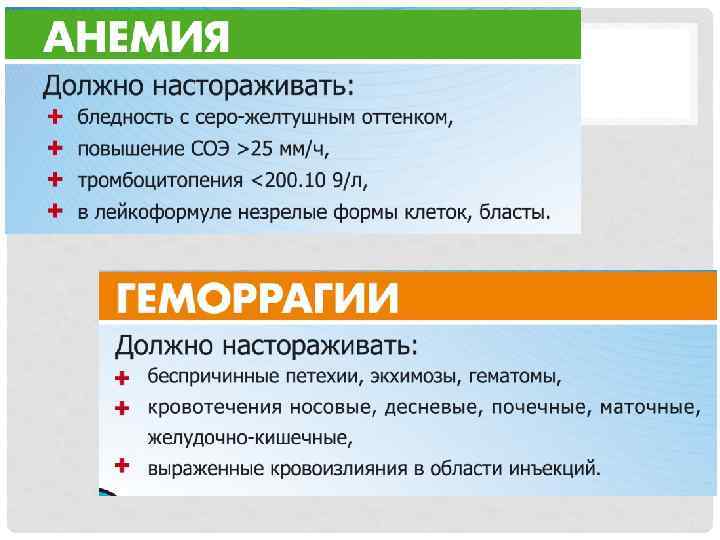 АНЕМИЯ

Должно настораживать:

+ бледность с серо-желтушным оттенком,
+ повышение СОЭ >25 мм/ч,
+ тромбоцитопения <200.10 9/л,
+ в лейкоформуле незрелые формы клеток, бласты.

ГЕМОРРАГИИ

Должно настораживать:

+ беспричинные петехии, экхимозы, гематомы,
+ кровотечения носовые, десневые, почечные, маточные, желудочно-кишечные,
+ выраженные кровоизлияния в области инъекций.